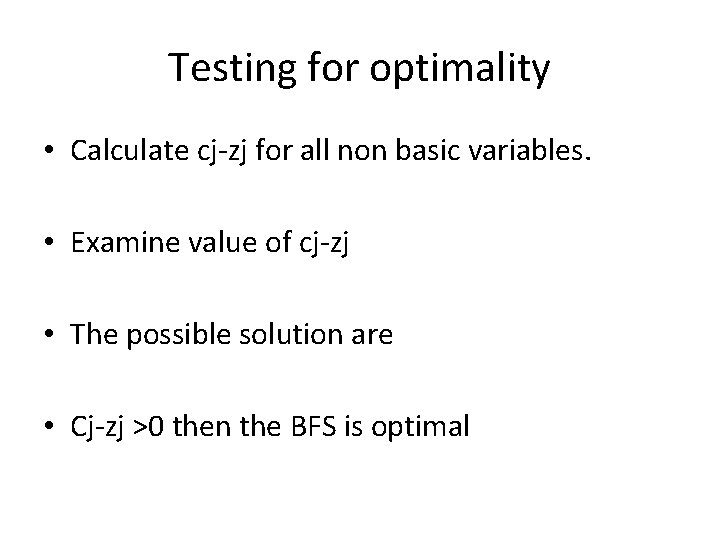 Testing for optimality

• Calculate cj-zj for all non basic variables.

• Examine value of cj-zj

• The possible solution are

• Cj-zj >0 then the BFS is optimal